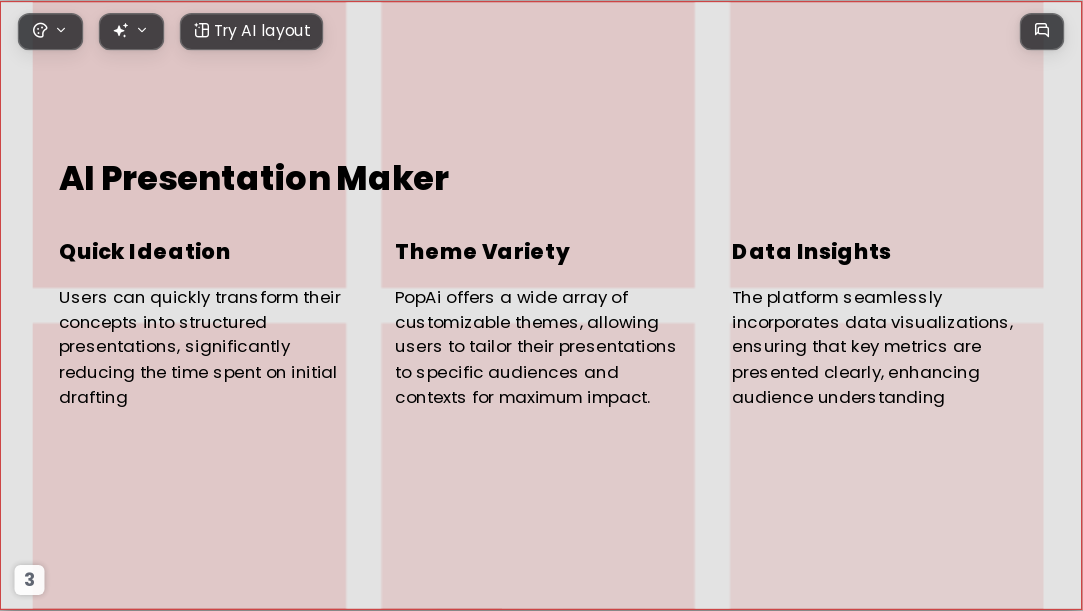 Try AI layout

AI Presentation Maker

Quick Ideation

Users can quickly transform their concepts into structured presentations, significantly reducing the time spent on initial drafting

Theme Variety

PopAi offers a wide array of customizable themes, allowing users to tailor their presentations to specific audiences and contexts for maximum impact.

Data Insights

The platform seamlessly incorporates data visualizations, ensuring that key metrics are presented clearly, enhancing audience understanding

3